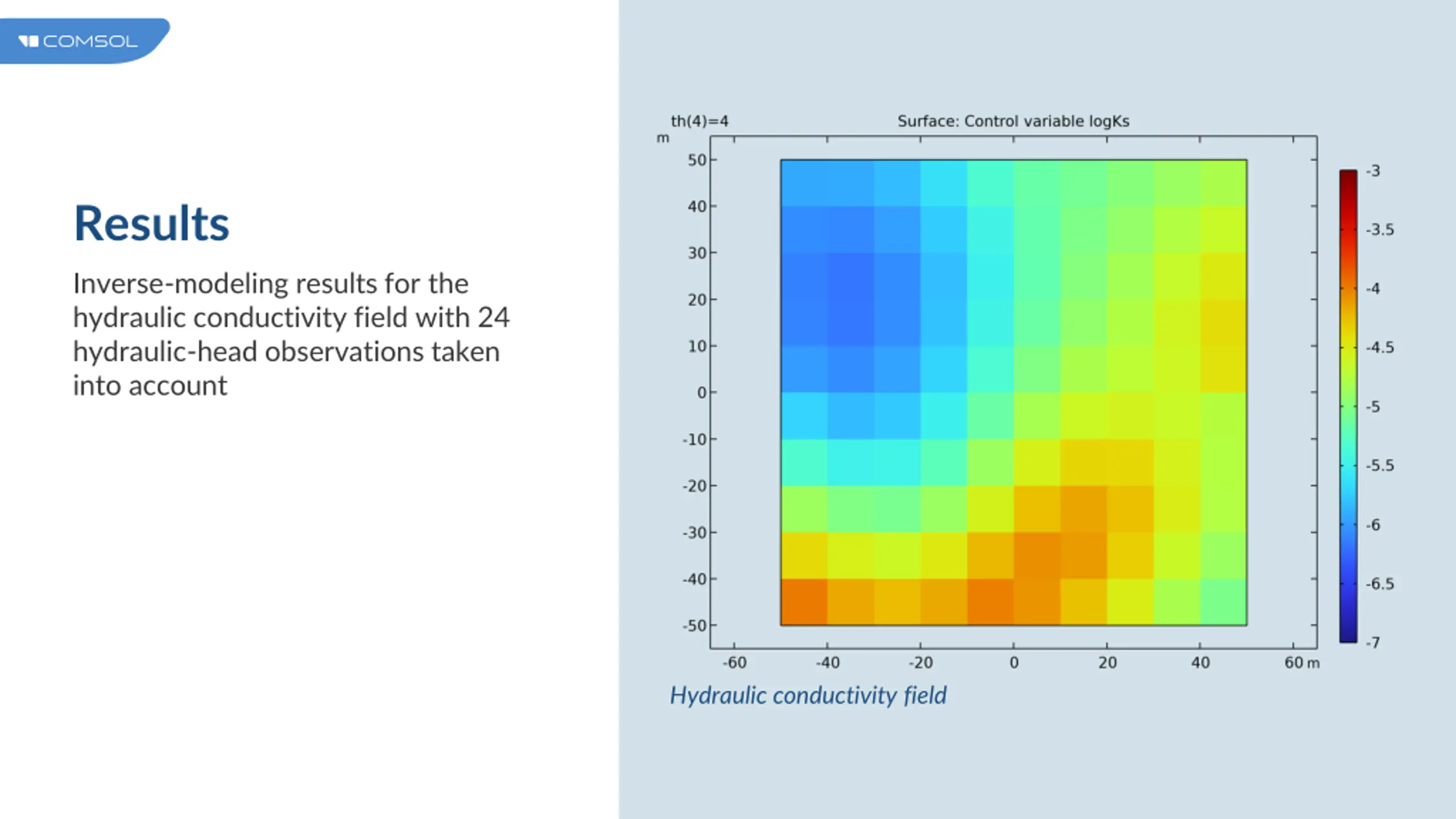 COMSOL

Results

Inverse-modeling results for the hydraulic conductivity field with 24 hydraulic-head observations taken into account

th(4)=4

Surface: Control variable logKs

m

50
40
30
20
10
0
-10
-20
-30
-40
-50

-60 -40 -20 0 20 40 60 m

-3
-3.5
-4
-4.5
-5
-5.5
-6
-6.5
-7

Hydraulic conductivity field